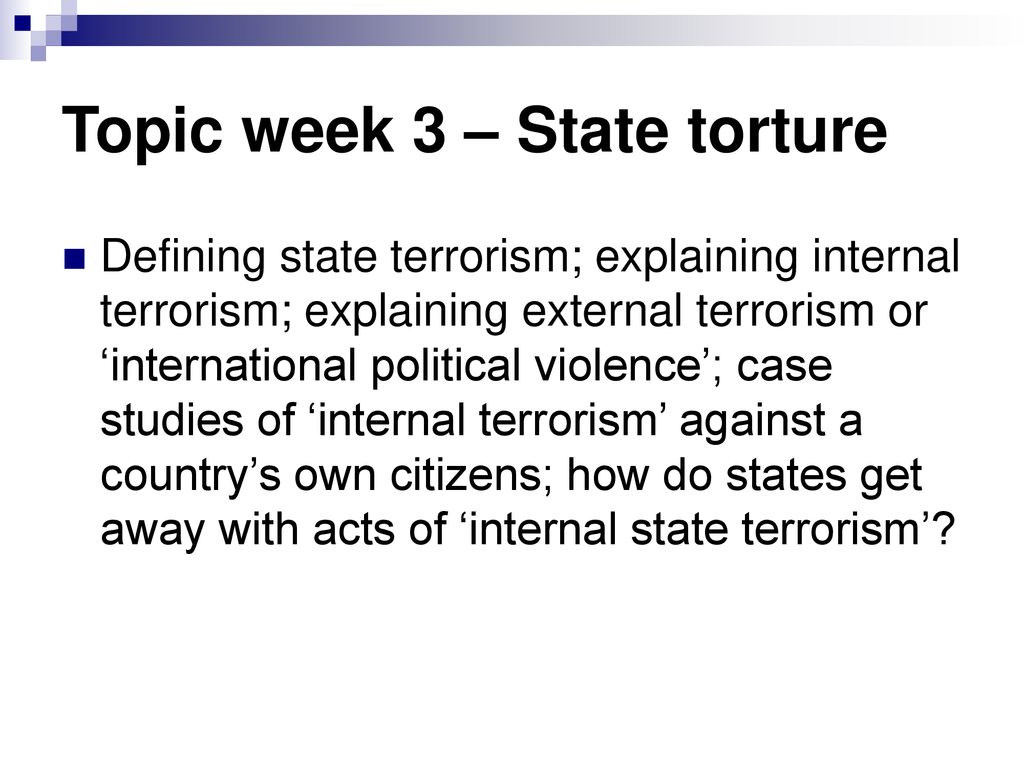 Topic week 3 – State torture

Defining state terrorism; explaining internal terrorism; explaining external terrorism or ‘international political violence’; case studies of ‘internal terrorism’ against a country’s own citizens; how do states get away with acts of ‘internal state terrorism’?